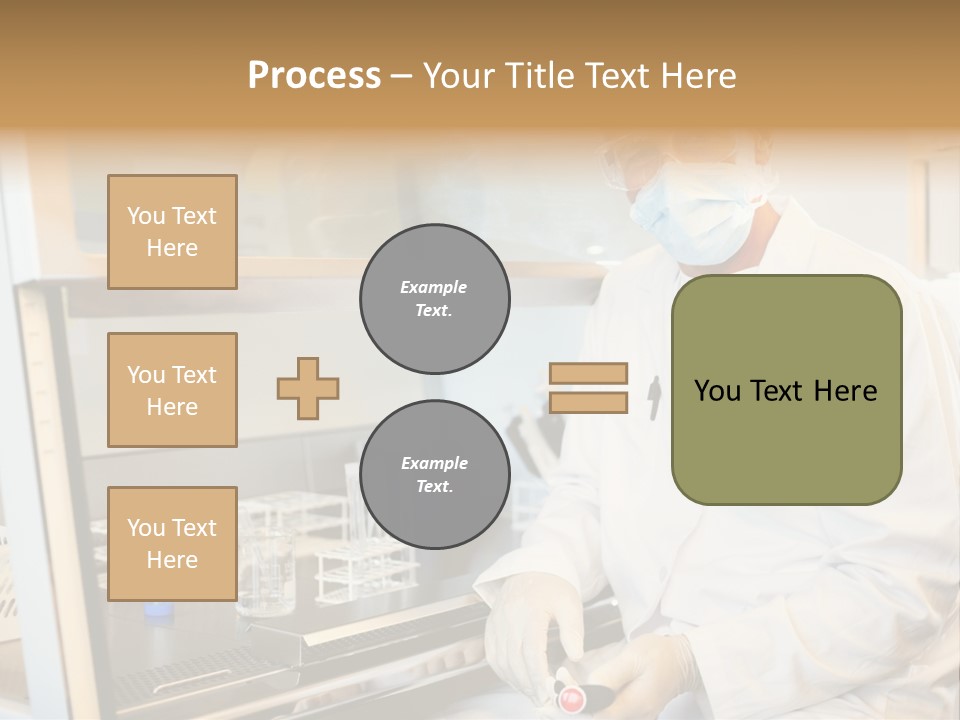 Process – Your Title Text Here

You Text Here

You Text Here

You Text Here

Example Text.

Example Text.

You Text Here